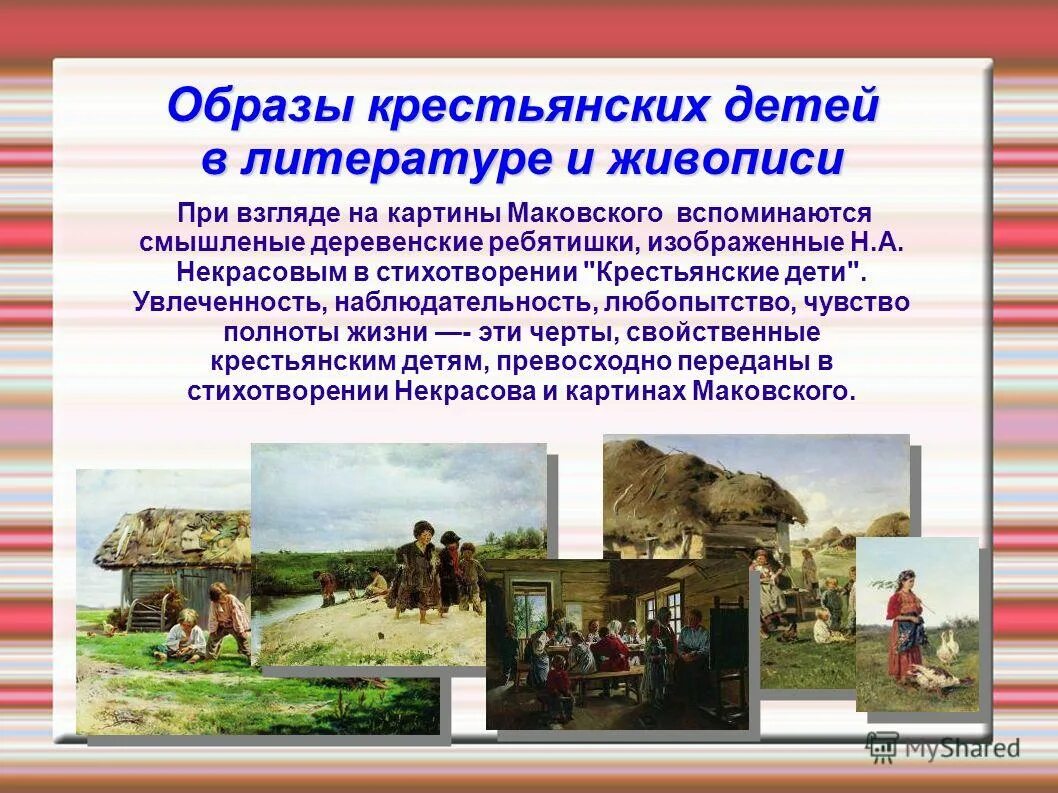 Образы крестьянских детей в литературе и живописи

При взгляде на картины Маковского вспоминаются смышленые деревенские ребятишки, изображенные Н.А. Некрасовым в стихотворении "Крестьянские дети". Увлеченность, наблюдательность, любопытство, чувство полноты жизни —- эти черты, свойственные крестьянским детям, превосходно переданы в стихотворении Некрасова и картинах Маковского.

MyShared